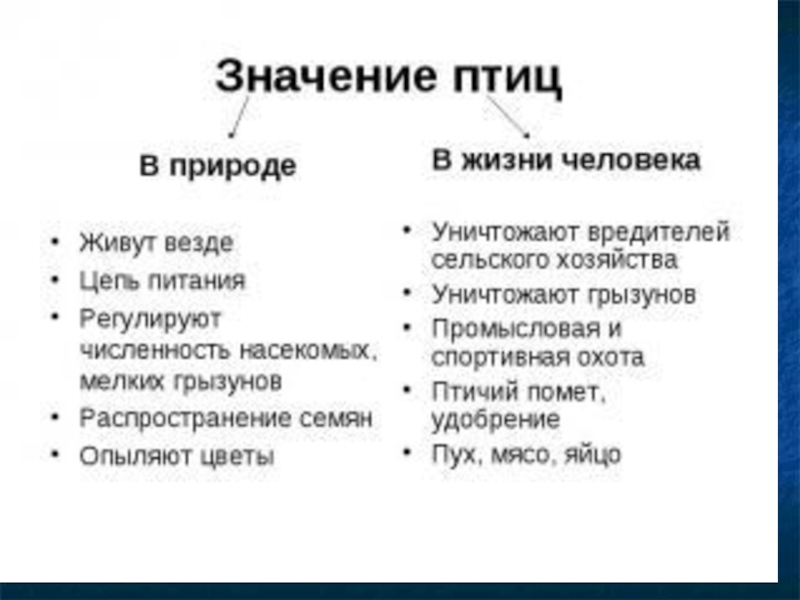 Значение птиц

В природе

• Живут везде
• Цепь питания
• Регулируют численность насекомых, мелких грызунов
• Распространение семян
• Опыляют цветы

В жизни человека

• Уничтожают вредителей сельского хозяйства
• Уничтожают грызунов
• Промысловая и спортивная охота
• Птичий помет, удобрение
• Пух, мясо, яйцо